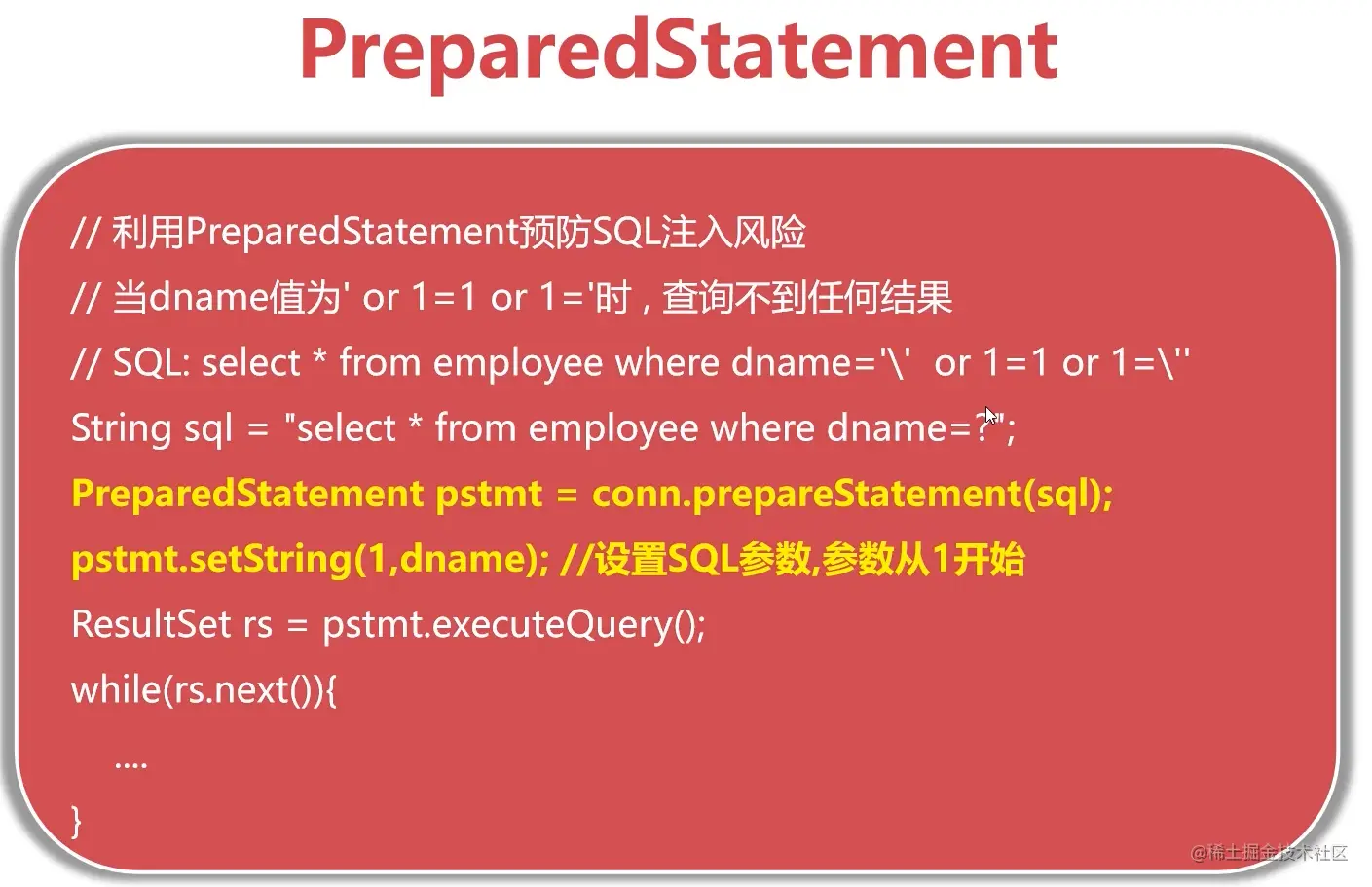 PreparedStatement

// 利用PreparedStatement预防SQL注入风险

// 当dname值为' or 1=1 or 1='时，查询不到任何结果

// SQL: select * from employee where dname='\' or 1=1 or 1=\''

String sql = "select * from employee where dname=?";

PreparedStatement pstmt = conn.prepareStatement(sql);

pstmt.setString(1,dname); //设置SQL参数,参数从1开始

ResultSet rs = pstmt.executeQuery();

while(rs.next()){

....

}

@稀土掘金技术社区